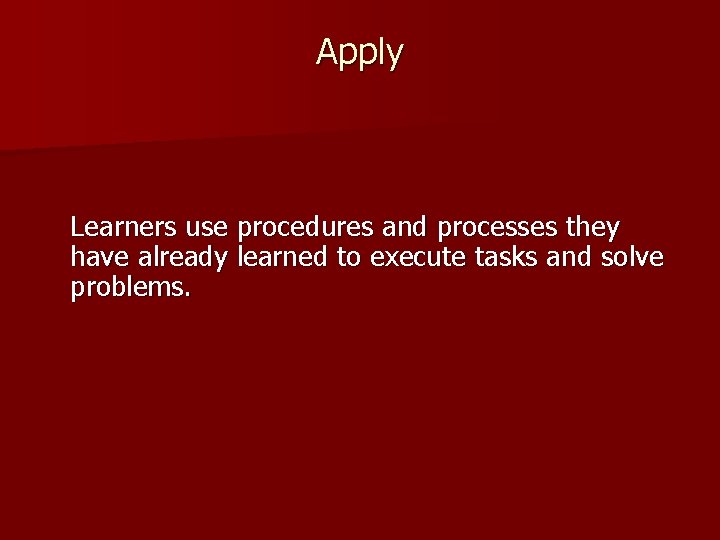 Apply

Learners use procedures and processes they have already learned to execute tasks and solve problems.